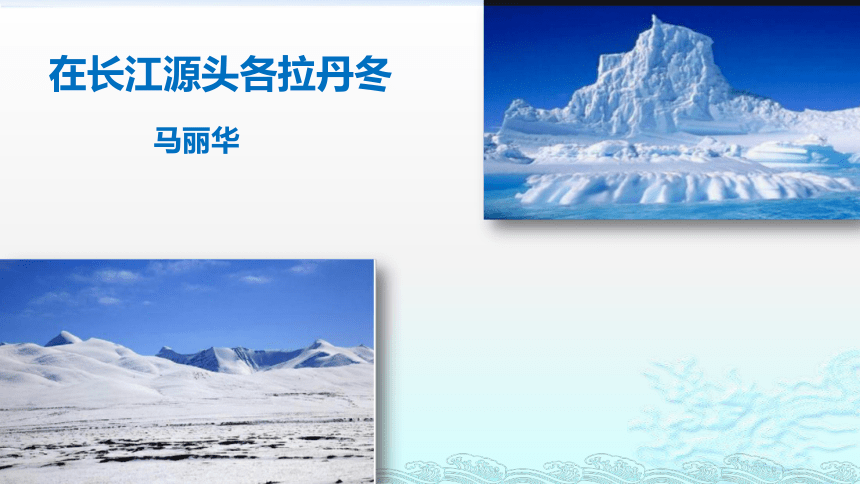 在长江源头各拉丹冬

马丽华